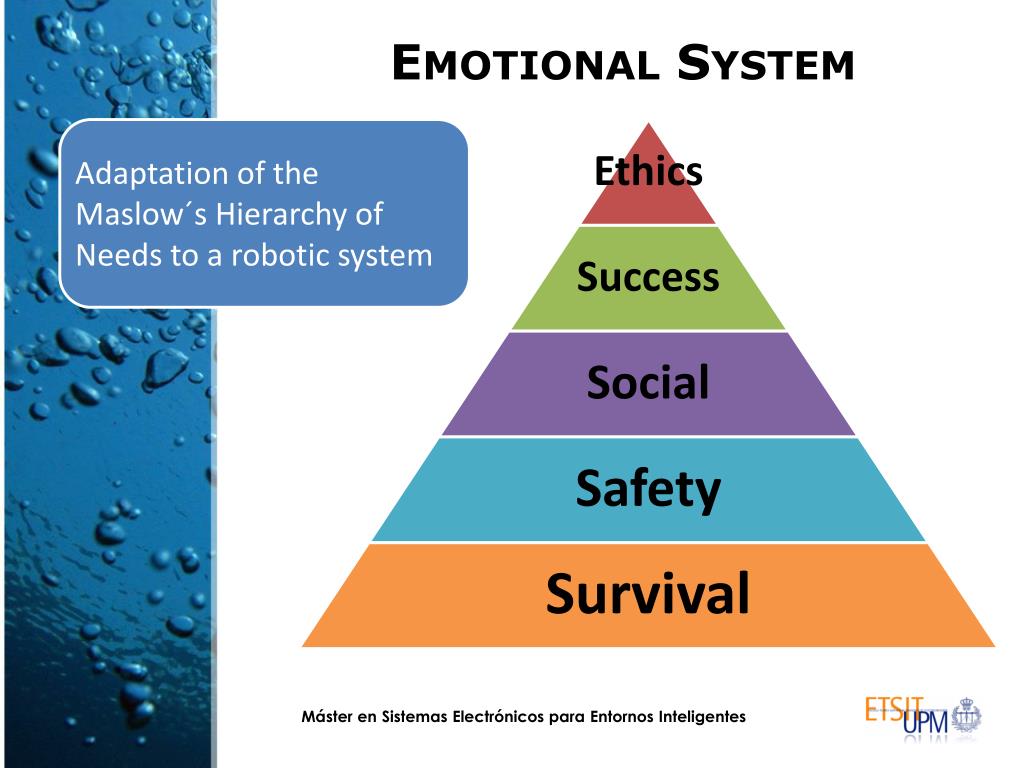 EMOTIONAL SYSTEM

Adaptation of the Maslow´s Hierarchy of Needs to a robotic system

Ethics

Success

Social

Safety

Survival

Máster en Sistemas Electrónicos para Entornos Inteligentes

ETSIT UPM